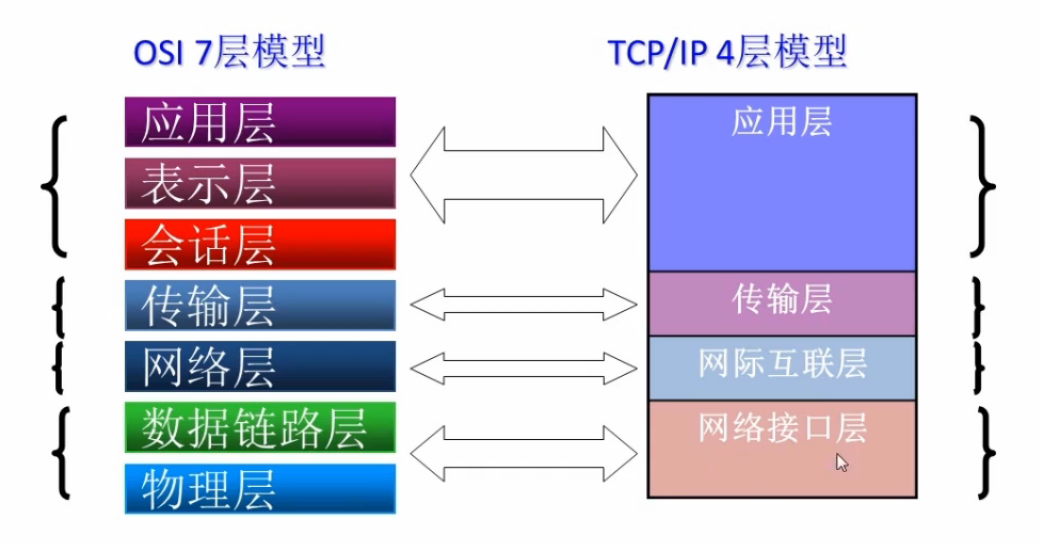 OSI 7层模型

应用层
表示层
会话层
传输层
网络层
数据链路层
物理层

TCP/IP 4层模型

应用层
传输层
网际互联层
网络接口层